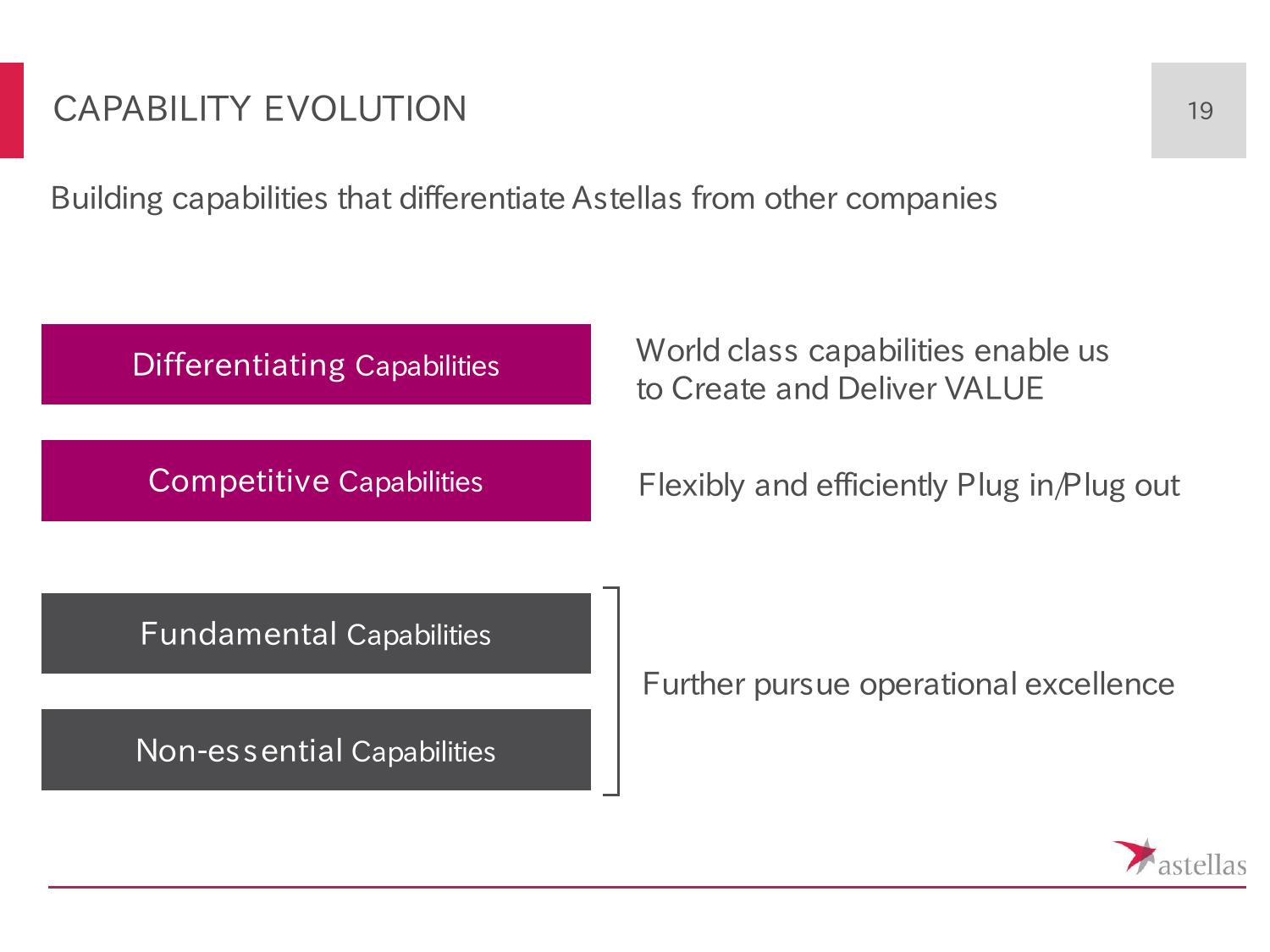 CAPABILITY EVOLUTION

19

Building capabilities that differentiate Astellas from other companies

Differentiating Capabilities

World class capabilities enable us to Create and Deliver VALUE

Competitive Capabilities

Flexibly and efficiently Plug in/Plug out

Fundamental Capabilities

Non-essential Capabilities

Further pursue operational excellence

astellas